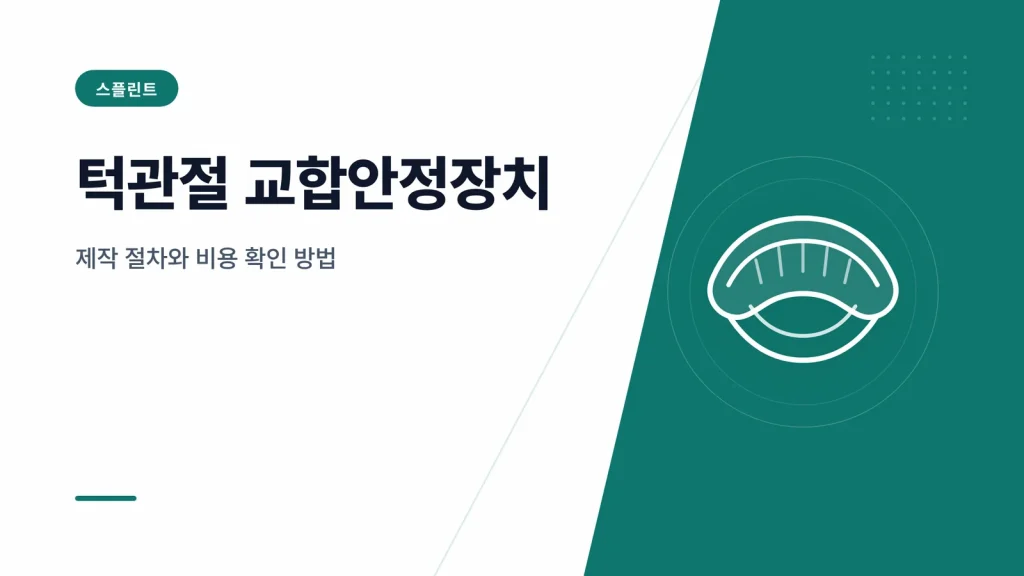 스플린트

턱관절 교합안정장치

제작 절차와 비용 확인 방법